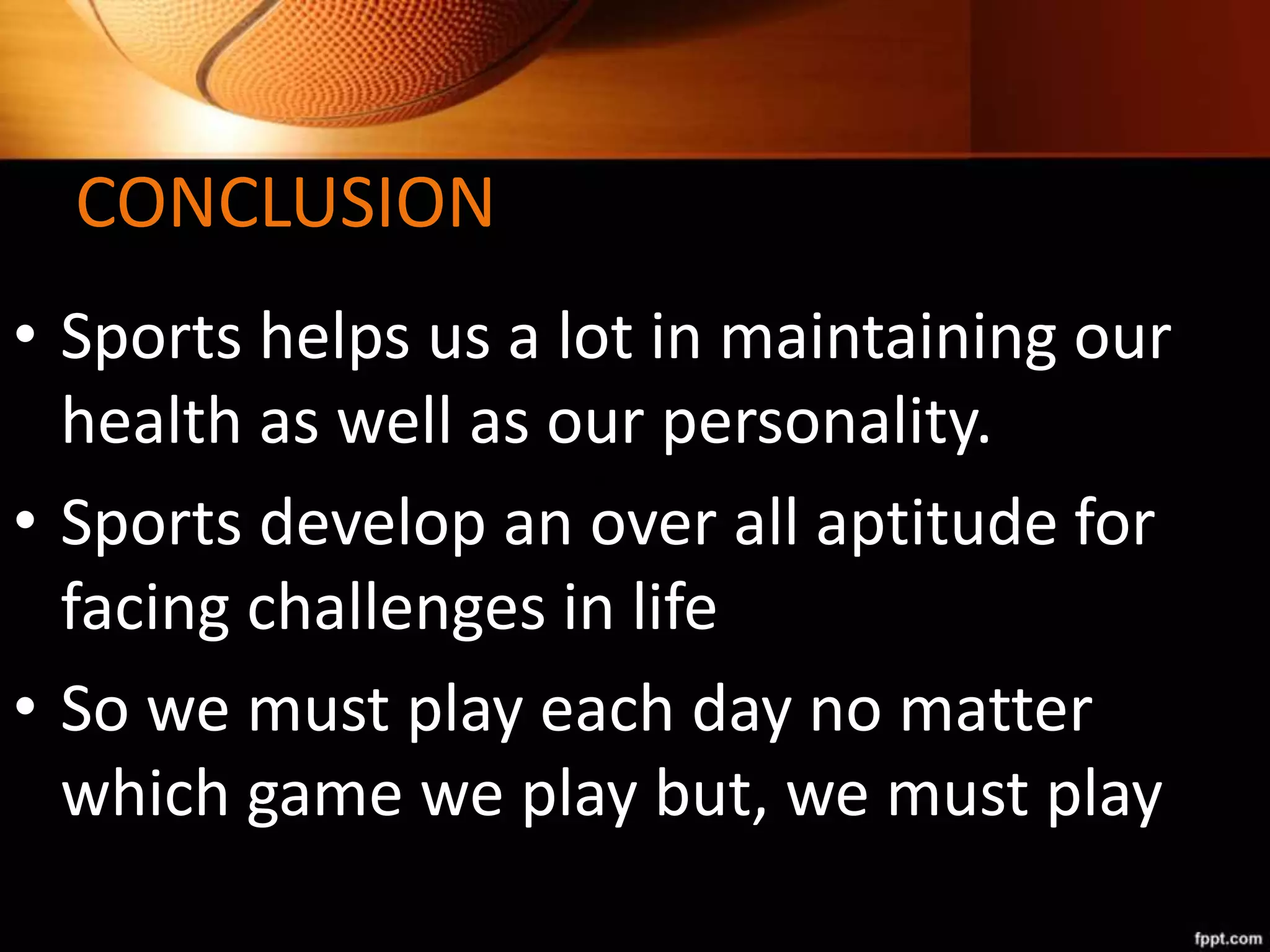 CONCLUSION

• Sports helps us a lot in maintaining our health as well as our personality.

• Sports develop an over all aptitude for facing challenges in life

• So we must play each day no matter which game we play but, we must play

fppt.com